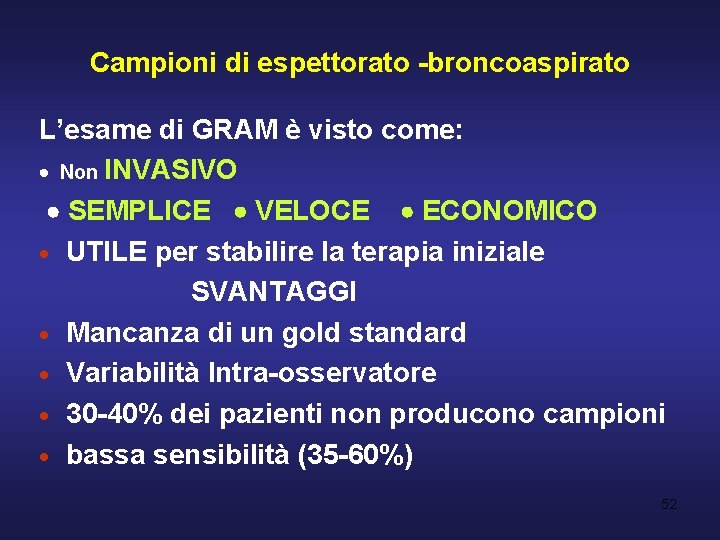 Campioni di espettorato -broncoaspirato

L’esame di GRAM è visto come:

• Non INVASIVO

• SEMPLICE • VELOCE • ECONOMICO

• UTILE per stabilire la terapia iniziale

SVANTAGGI

• Mancanza di un gold standard

• Variabilità Intra-osservatore

• 30-40% dei pazienti non producono campioni

• bassa sensibilità (35-60%)

52